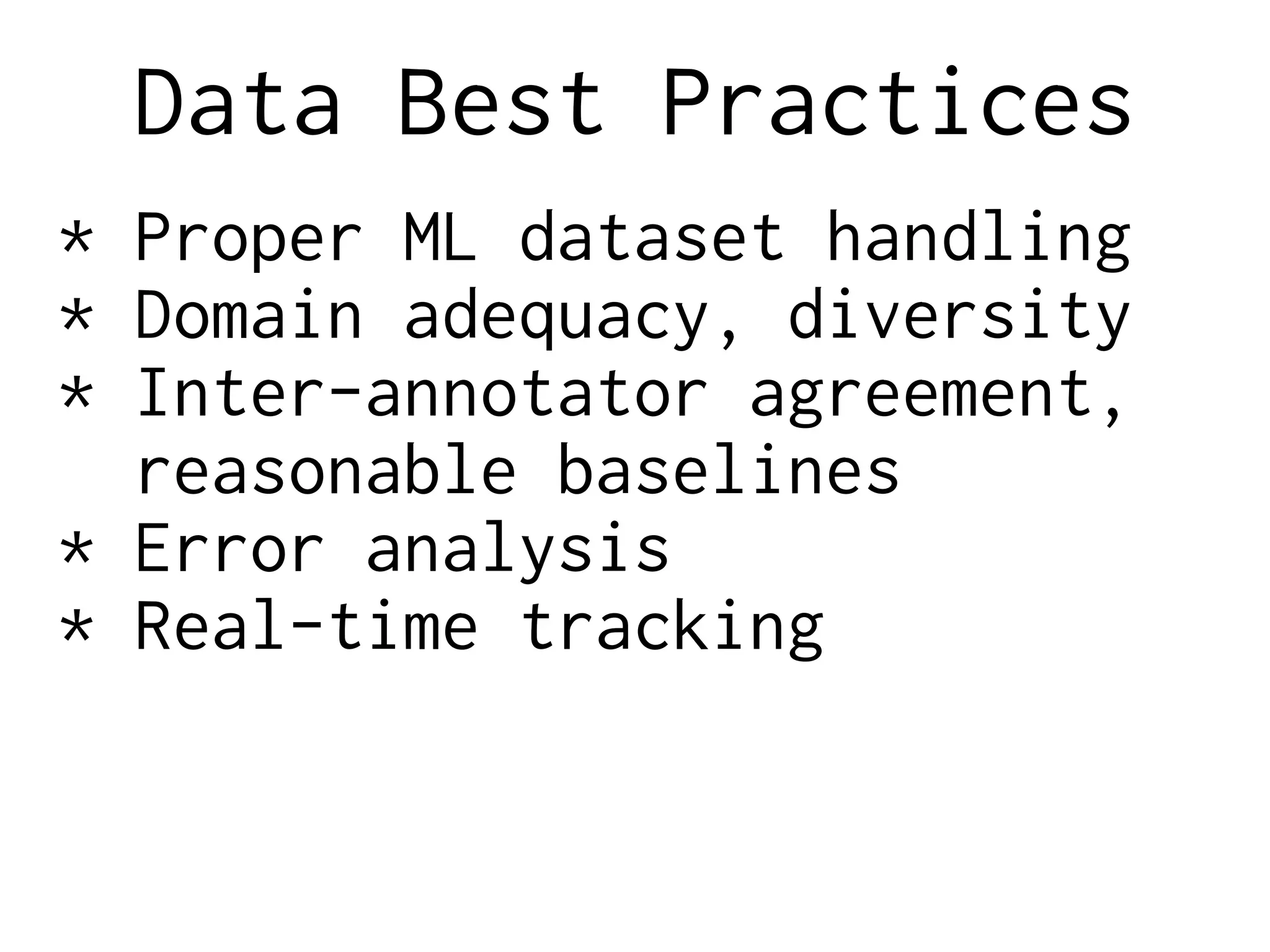 Data Best Practices

* Proper ML dataset handling
* Domain adequacy, diversity
* Inter-annotator agreement, reasonable baselines
* Error analysis
* Real-time tracking